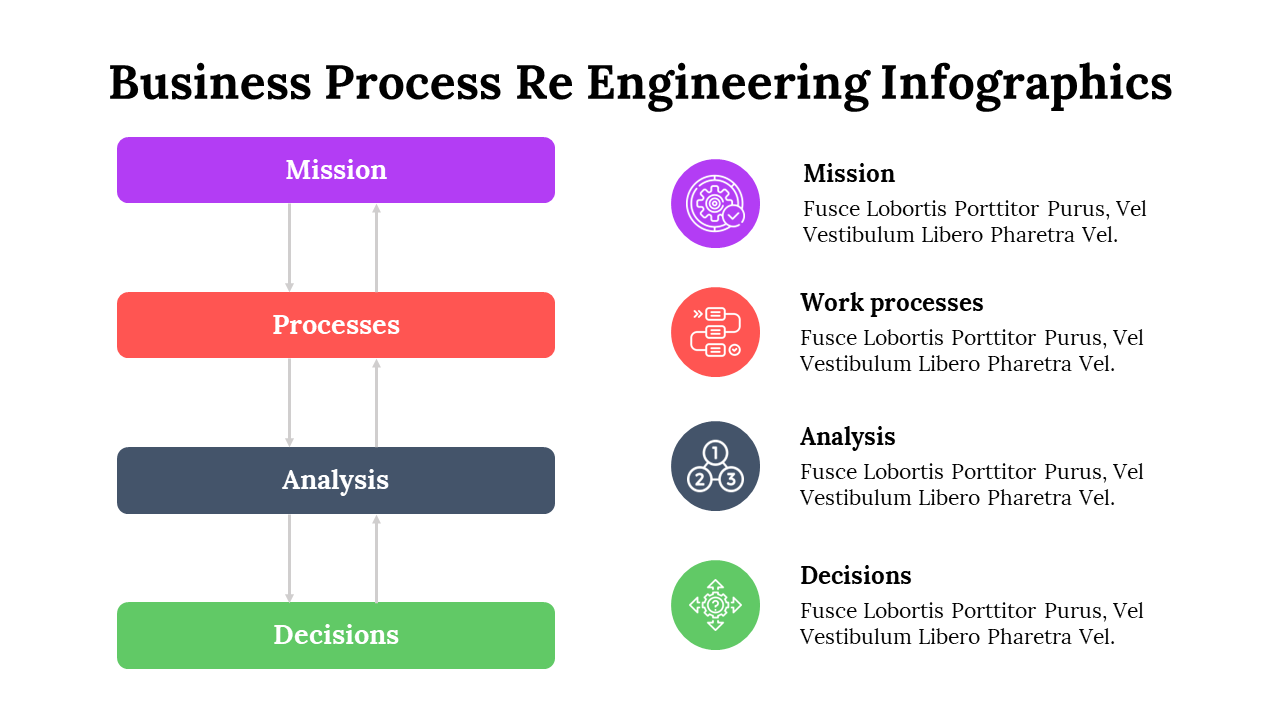 Business Process Re Engineering Infographics

Mission

Processes

Analysis

Decisions

Mission
Fusce Lobortis Porttitor Purus, Vel Vestibulum Libero Pharetra Vel.

Work processes
Fusce Lobortis Porttitor Purus, Vel Vestibulum Libero Pharetra Vel.

1
2 3

Analysis
Fusce Lobortis Porttitor Purus, Vel Vestibulum Libero Pharetra Vel.

Decisions
Fusce Lobortis Porttitor Purus, Vel Vestibulum Libero Pharetra Vel.